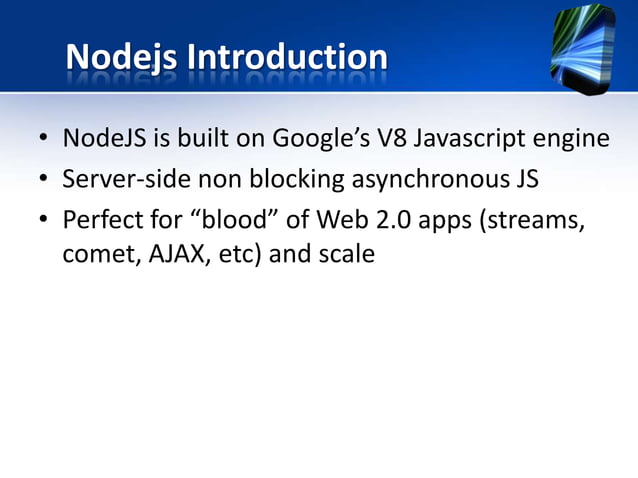 Nodejs Introduction

• NodeJS is built on Google’s V8 Javascript engine
• Server-side non blocking asynchronous JS
• Perfect for “blood” of Web 2.0 apps (streams, comet, AJAX, etc) and scale